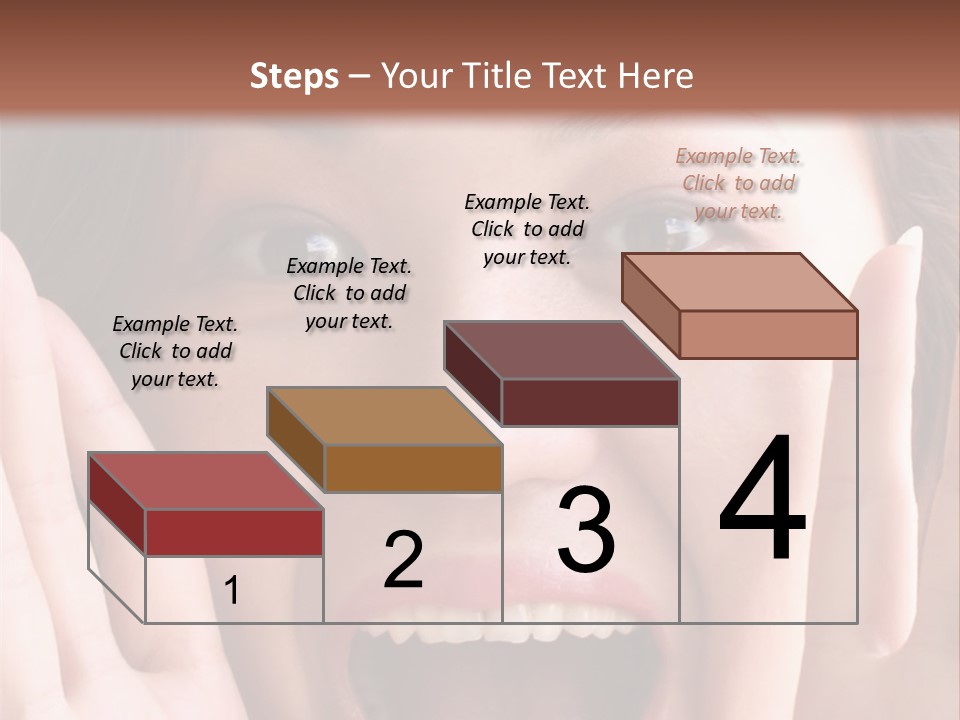 Steps – Your Title Text Here

Example Text. Click to add your text.

Example Text. Click to add your text.

Example Text. Click to add your text.

Example Text. Click to add your text.

1

2

3

4